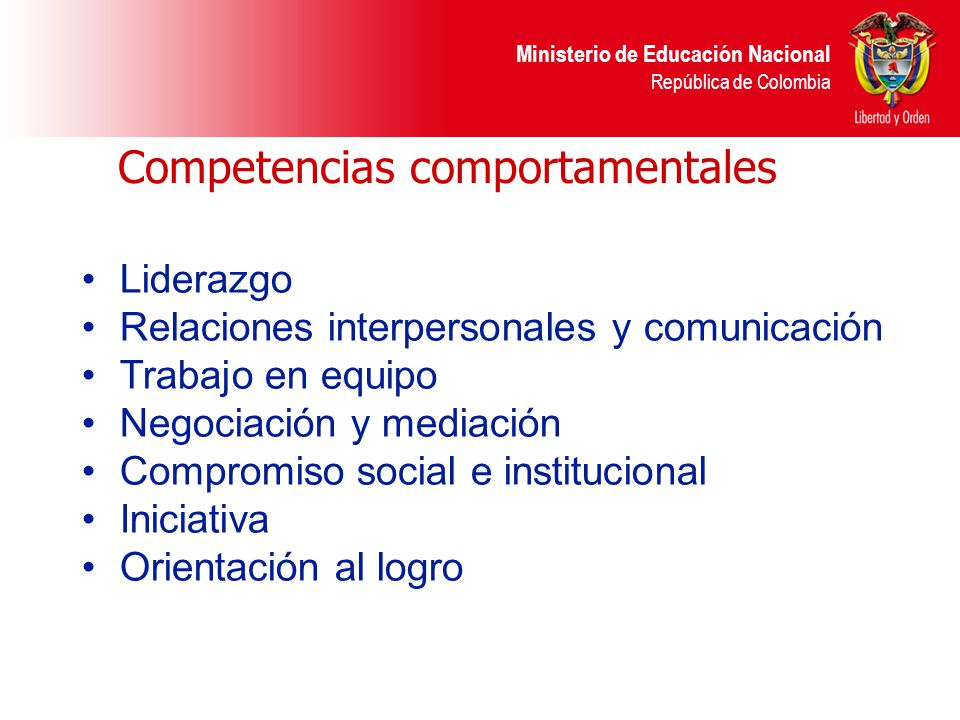 Ministerio de Educación Nacional
República de Colombia

Libertad y Orden

Competencias comportamentales

• Liderazgo
• Relaciones interpersonales y comunicación
• Trabajo en equipo
• Negociación y mediación
• Compromiso social e institucional
• Iniciativa
• Orientación al logro